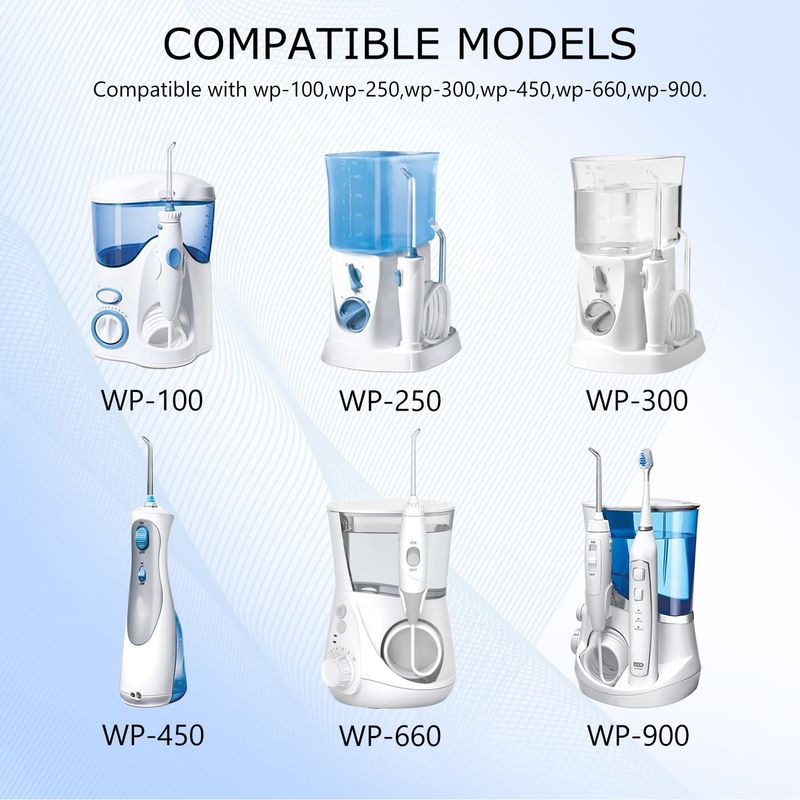 COMPATIBLE MODELS

Compatible with wp-100,wp-250,wp-300,wp-450,wp-660,wp-900.

WP-100

WP-250

WP-300

WP-450

WP-660

WP-900